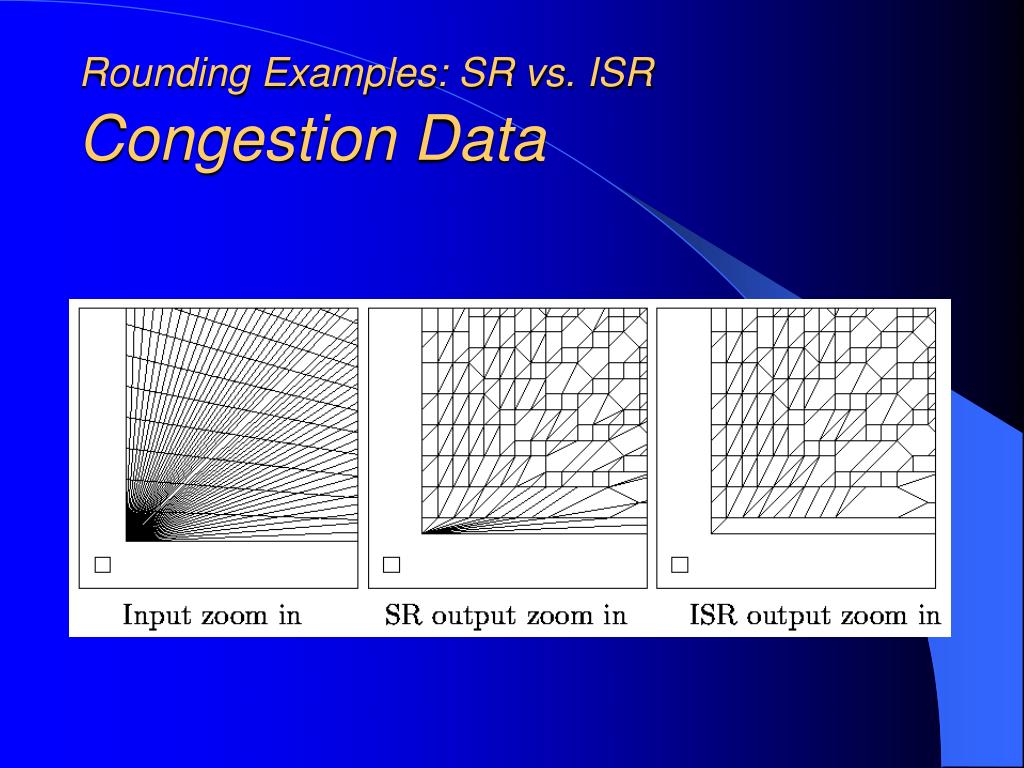 Rounding Examples: SR vs. ISR
Congestion Data

Input zoom in

SR output zoom in

ISR output zoom in